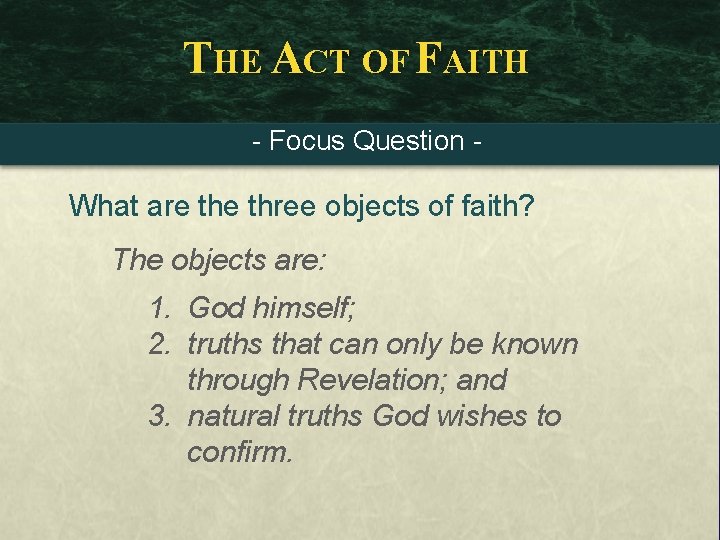 THE ACT OF FAITH

- Focus Question -

What are the three objects of faith?

The objects are:

1. God himself;
2. truths that can only be known through Revelation; and
3. natural truths God wishes to confirm.